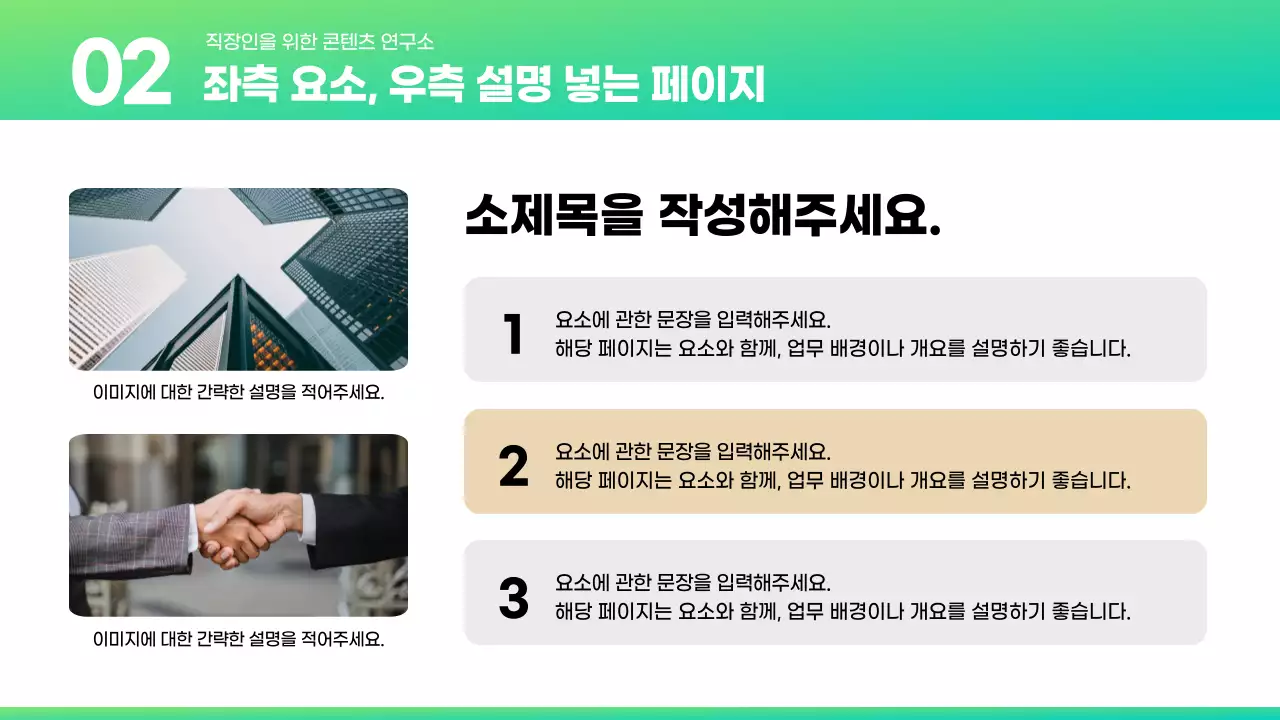 02

직장인을 위한 콘텐츠 연구소

좌측 요소, 우측 설명 넣는 페이지

이미지에 대한 간략한 설명을 적어주세요.

이미지에 대한 간략한 설명을 적어주세요.

소제목을 작성해주세요.

1
요소에 관한 문장을 입력해주세요.
해당 페이지는 요소와 함께, 업무 배경이나 개요를 설명하기 좋습니다.

2
요소에 관한 문장을 입력해주세요.
해당 페이지는 요소와 함께, 업무 배경이나 개요를 설명하기 좋습니다.

3
요소에 관한 문장을 입력해주세요.
해당 페이지는 요소와 함께, 업무 배경이나 개요를 설명하기 좋습니다.